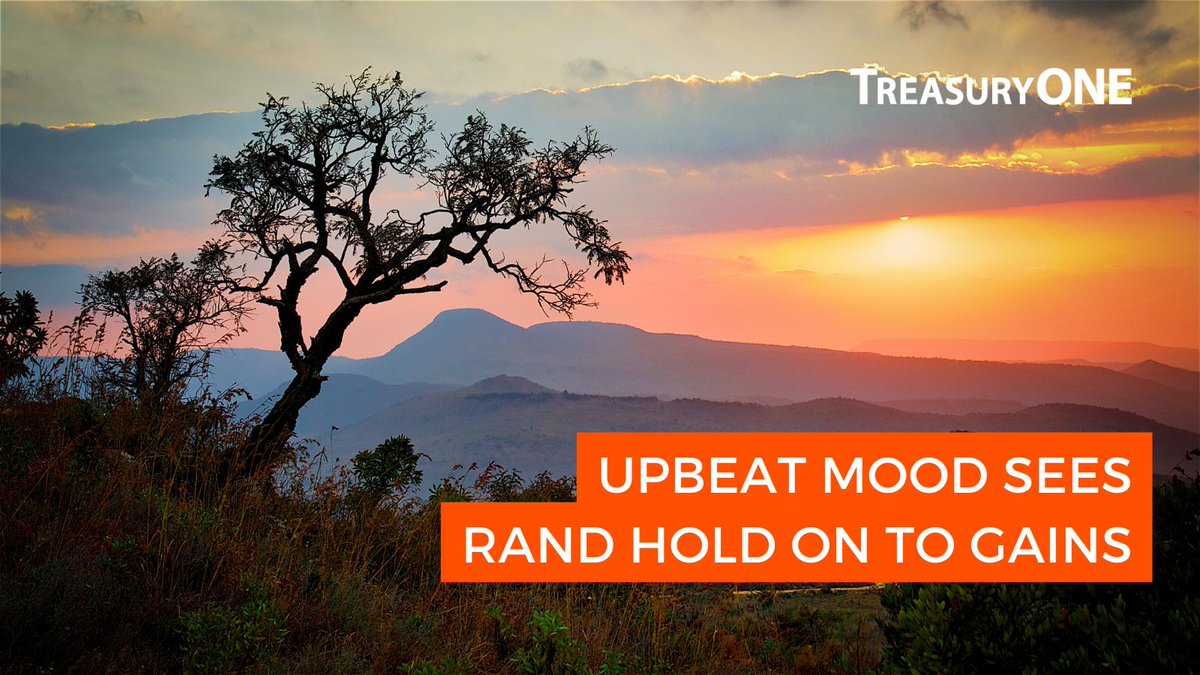 TREASURYONE

UPBEAT MOOD SEES RAND HOLD ON TO GAINS